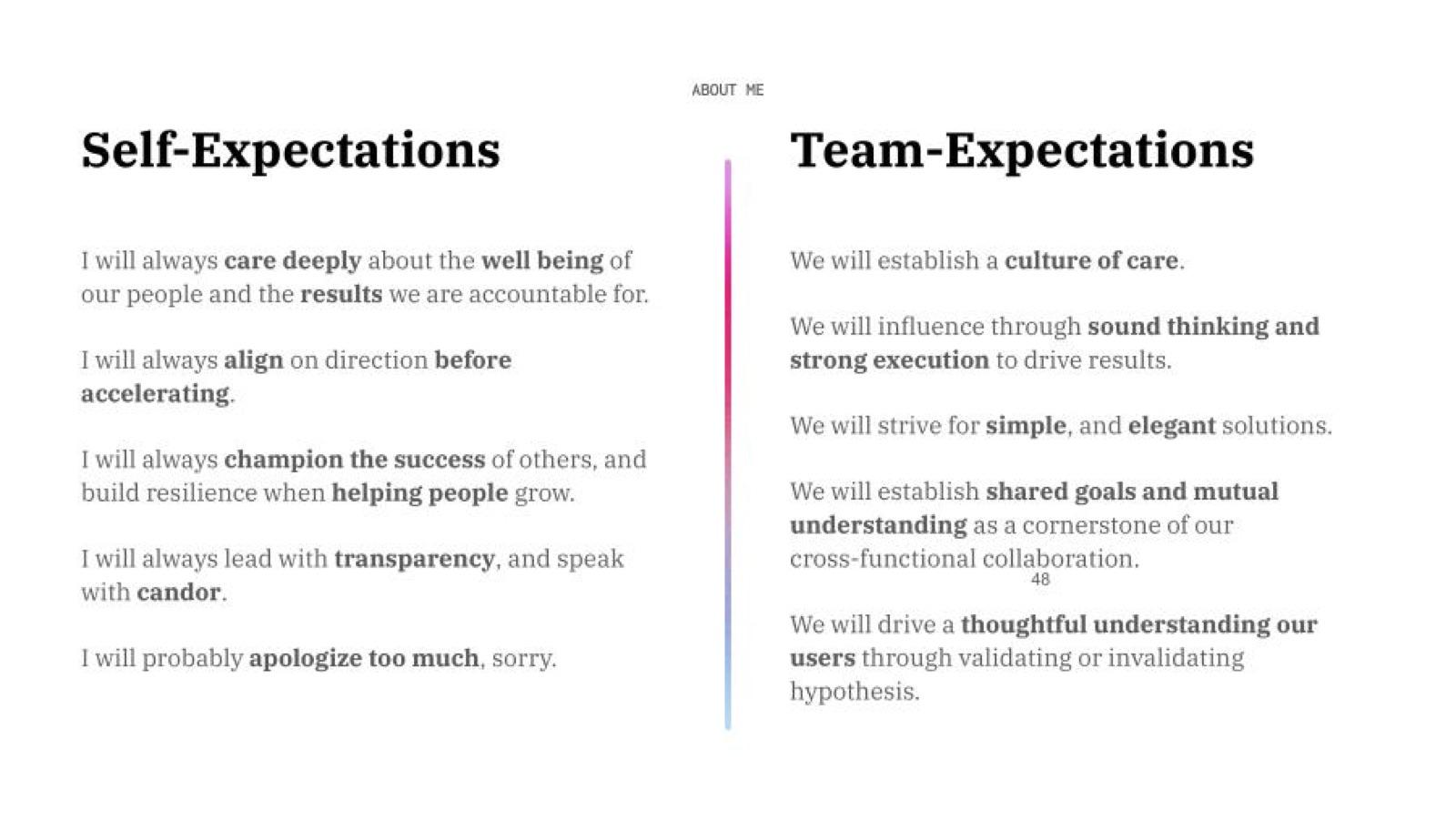 ABOUT ME

Self-Expectations

I will always care deeply about the well being of our people and the results we are accountable for.

I will always align on direction before accelerating.

I will always champion the success of others, and build resilience when helping people grow.

I will always lead with transparency, and speak with candor.

I will probably apologize too much, sorry.

Team-Expectations

We will establish a culture of care.

We will influence through sound thinking and strong execution to drive results.

We will strive for simple, and elegant solutions.

We will establish shared goals and mutual understanding as a cornerstone of our cross-functional collaboration.

48

We will drive a thoughtful understanding our users through validating or invalidating hypothesis.